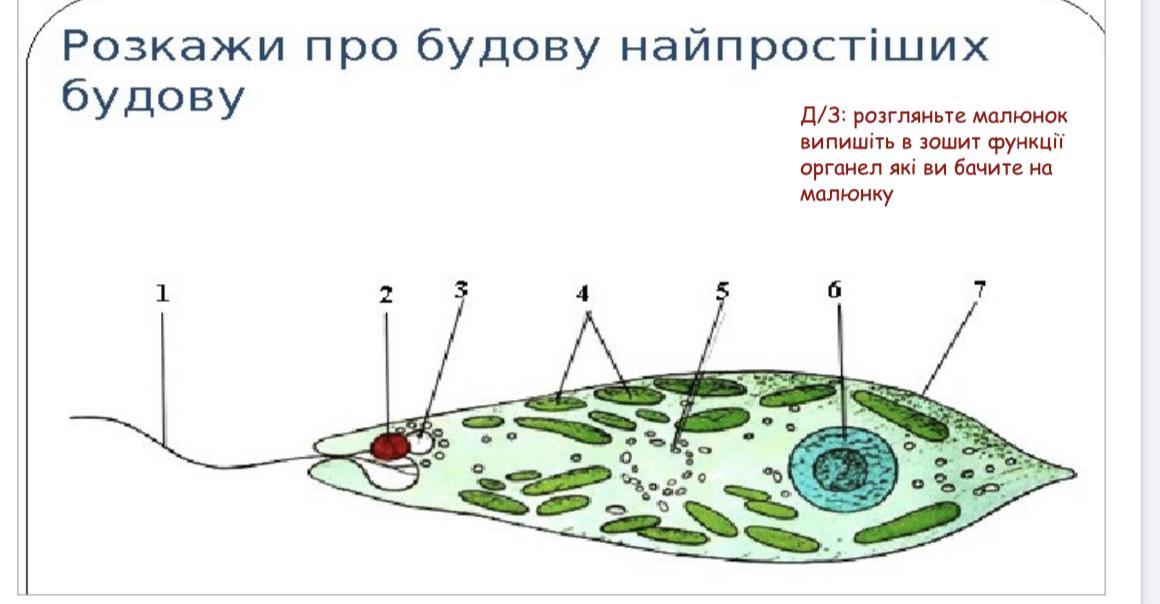 Розкажи про будову найпростіших будову

Д/З: розгляньте малюнок випишіть в зошит функції органел які ви бачите на малюнку

1

2

3

4

5

6

7